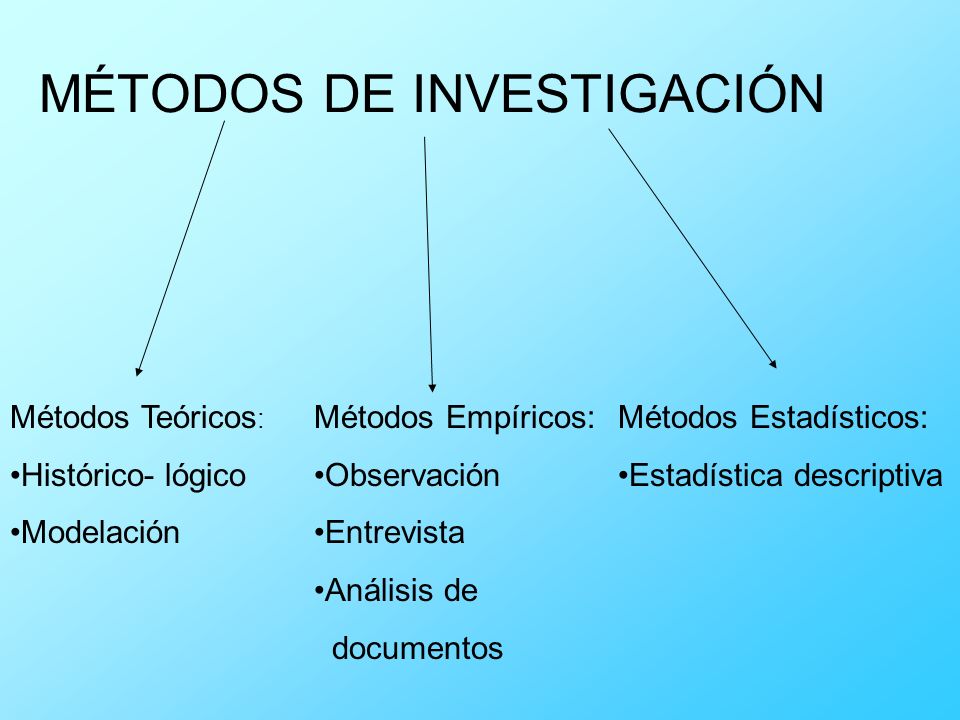 MÉTODOS DE INVESTIGACIÓN

Métodos Teóricos:

•Histórico- lógico

•Modelación

Métodos Empíricos:

•Observación

•Entrevista

•Análisis de documentos

Métodos Estadísticos:

•Estadística descriptiva